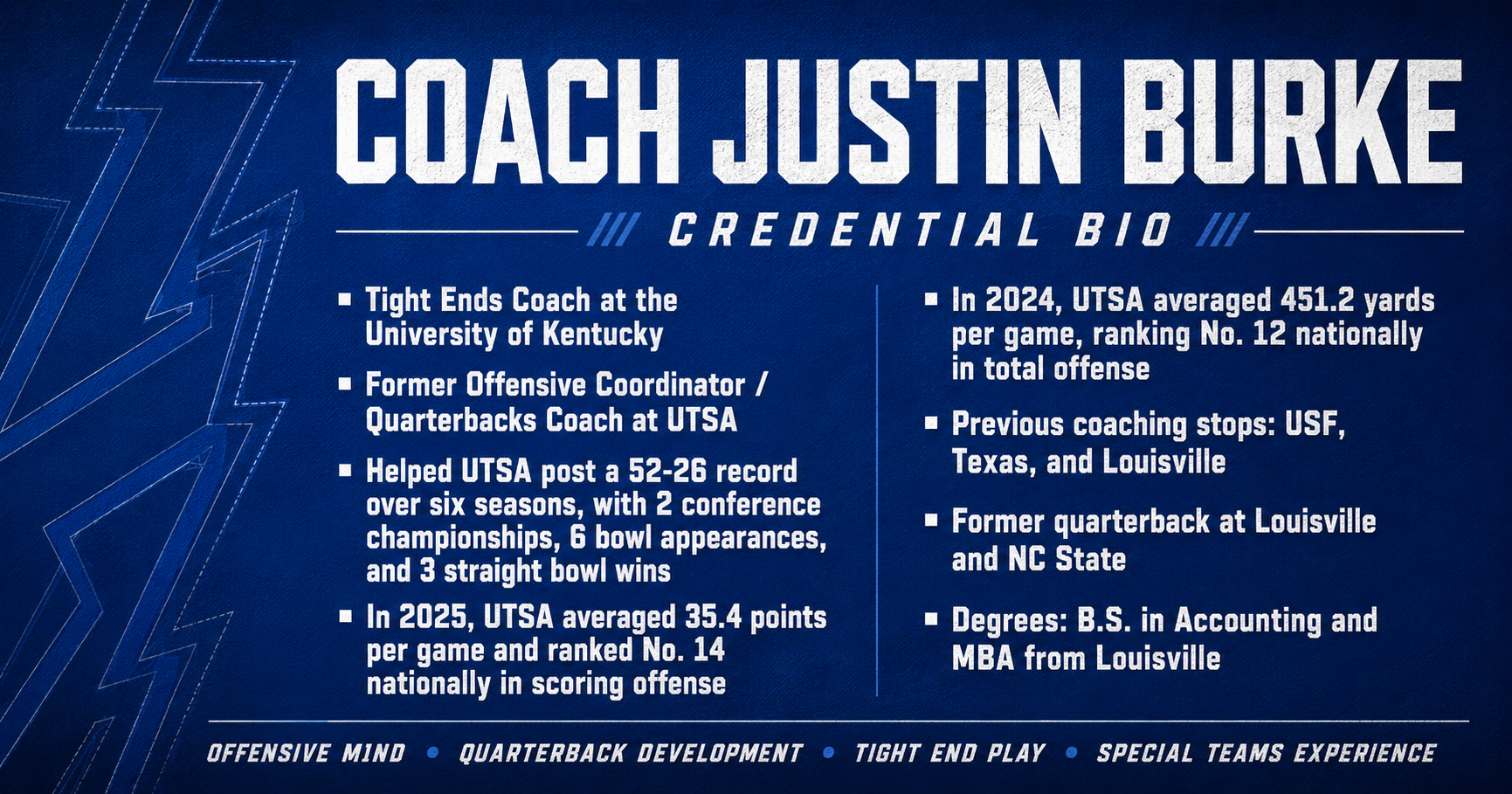 COACH JUSTIN BURKE

/// CREDENTIAL BIO ///

▪ Tight Ends Coach at the University of Kentucky

▪ Former Offensive Coordinator / Quarterbacks Coach at UTSA

▪ Helped UTSA post a 52-26 record over six seasons, with 2 conference championships, 6 bowl appearances, and 3 straight bowl wins

▪ In 2025, UTSA averaged 35.4 points per game and ranked No. 14 nationally in scoring offense

▪ In 2024, UTSA averaged 451.2 yards per game, ranking No. 12 nationally in total offense

▪ Previous coaching stops: USF, Texas, and Louisville

▪ Former quarterback at Louisville and NC State

▪ Degrees: B.S. in Accounting and MBA from Louisville

OFFENSIVE MIND • QUARTERBACK DEVELOPMENT • TIGHT END PLAY • SPECIAL TEAMS EXPERIENCE